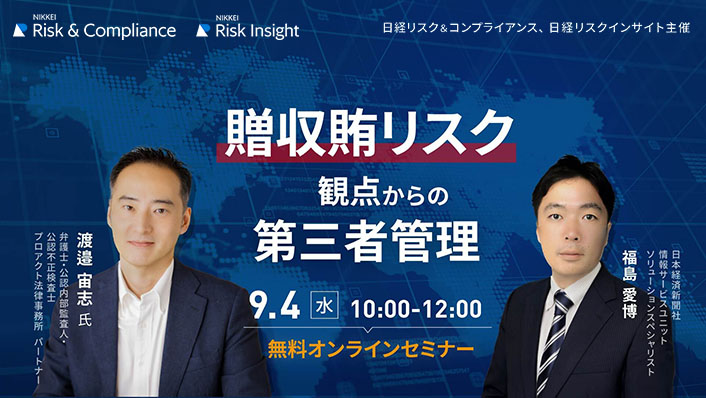 NIKKEI Risk & Compliance

NIKKEI Risk Insight

日経リスク&コンプライアンス、日経リスクインサイト主催

贈収賄リスク

観点からの

第三者管理

9.4 水 10:00-12:00

無料オンラインセミナー

渡邉 宙志 氏

弁護士・公認内部監査人・公認不正検査士

プロアクト法律事務所 パートナー

福島 愛博

日本経済新聞社

情報サービスユニット

ソリューションスペシャリスト